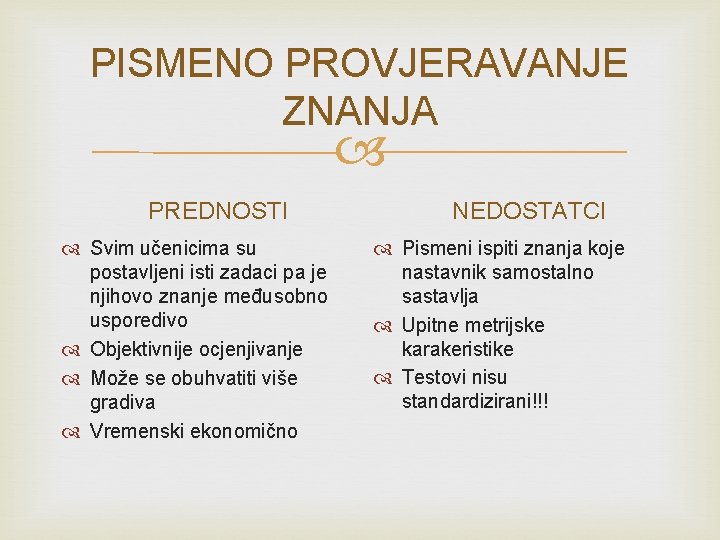 PISMENO PROVJERAVANJE ZNANJA

PREDNOSTI

Svim učenicima su postavljeni isti zadaci pa je njihovo znanje međusobno usporedivo

Objektivnije ocjenjivanje

Može se obuhvatiti više gradiva

Vremenski ekonomično

NEDOSTATCI

Pismeni ispiti znanja koje nastavnik samostalno sastavlja

Upitne metrijske karakeristike

Testovi nisu standardizirani!!!